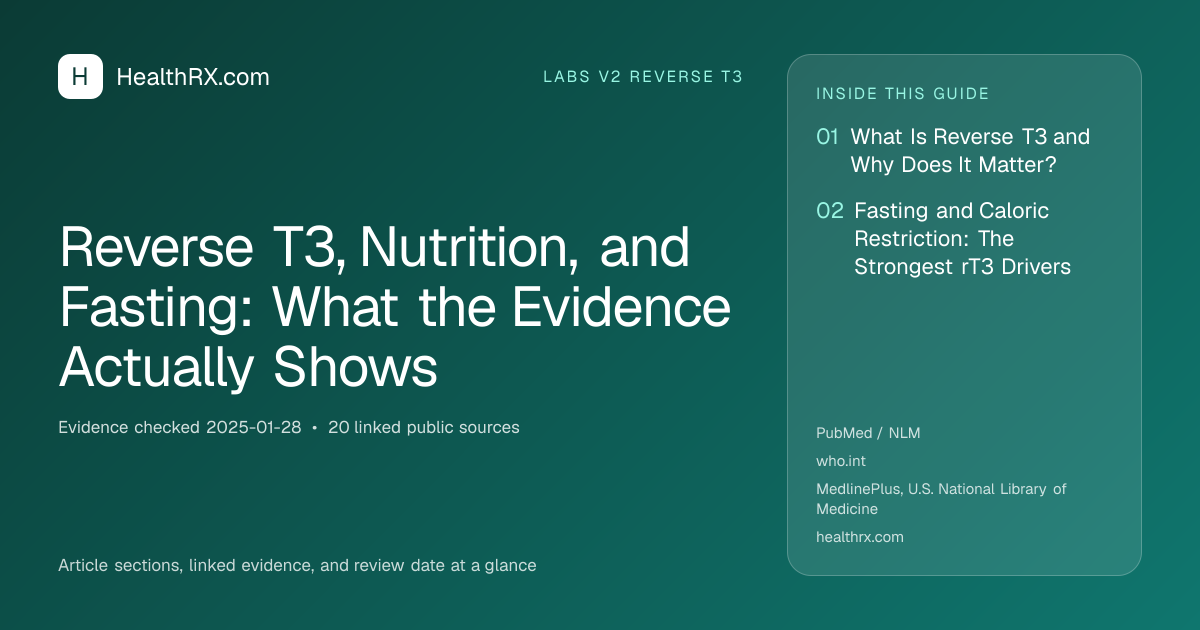 H HealthRX.com

LABS V2 REVERSE T3

Reverse T3, Nutrition, and Fasting: What the Evidence Actually Shows

Evidence checked 2025-01-28 • 20 linked public sources

Article sections, linked evidence, and review date at a glance

INSIDE THIS GUIDE

01 What Is Reverse T3 and Why Does It Matter?

02 Fasting and Caloric Restriction: The Strongest rT3 Drivers

PubMed / NLM

who.int

MedlinePlus, U.S. National Library of Medicine

healthrx.com